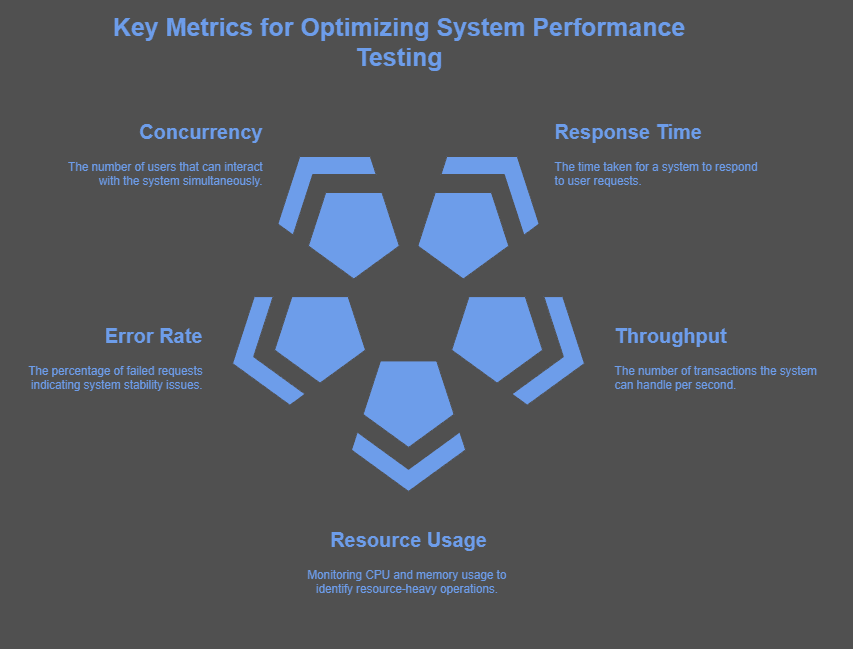 Key Metrics for Optimizing System Performance Testing

Concurrency

The number of users that can interact with the system simultaneously.

Response Time

The time taken for a system to respond to user requests.

Error Rate

The percentage of failed requests indicating system stability issues.

Throughput

The number of transactions the system can handle per second.

Resource Usage

Monitoring CPU and memory usage to identify resource-heavy operations.